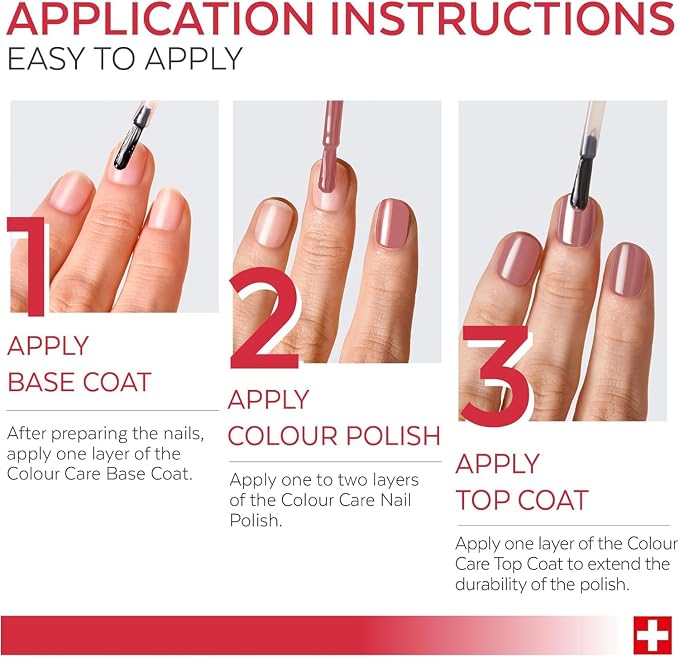 APPLICATION INSTRUCTIONS
EASY TO APPLY

1

APPLY
BASE COAT

After preparing the nails, apply one layer of the Colour Care Base Coat.

2

APPLY
COLOUR POLISH

Apply one to two layers of the Colour Care Nail Polish.

3

APPLY
TOP COAT

Apply one layer of the Colour Care Top Coat to extend the durability of the polish.